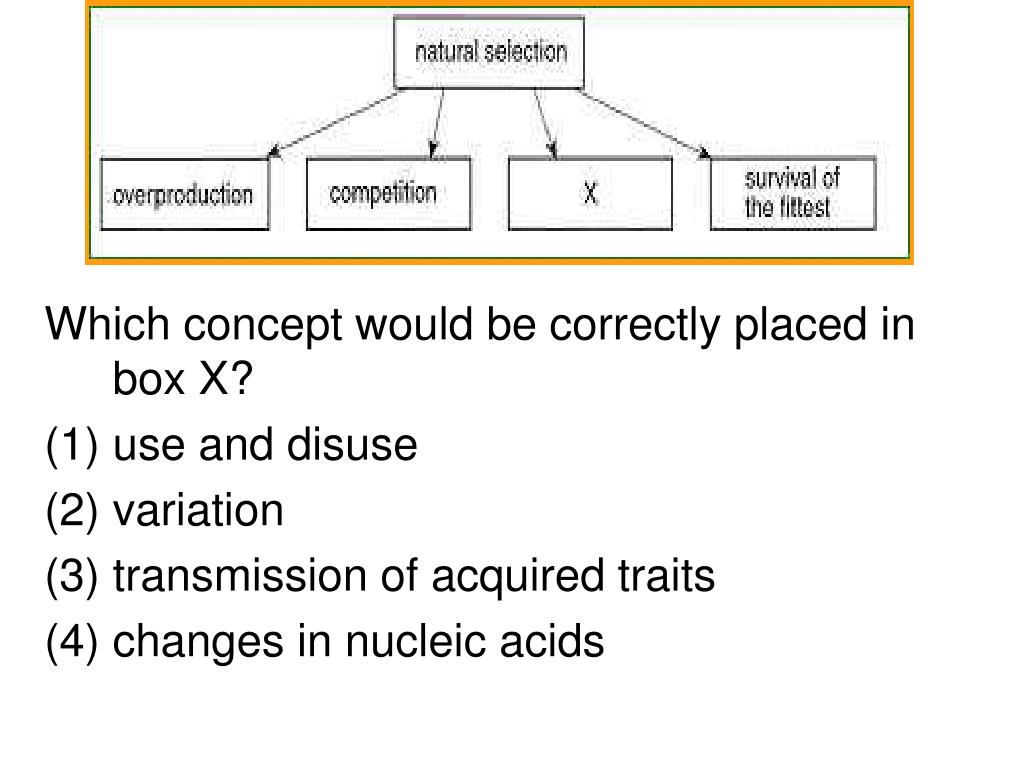 natural selection

overproduction

competition

X

survival of the fittest

Which concept would be correctly placed in box X?

(1) use and disuse

(2) variation

(3) transmission of acquired traits

(4) changes in nucleic acids